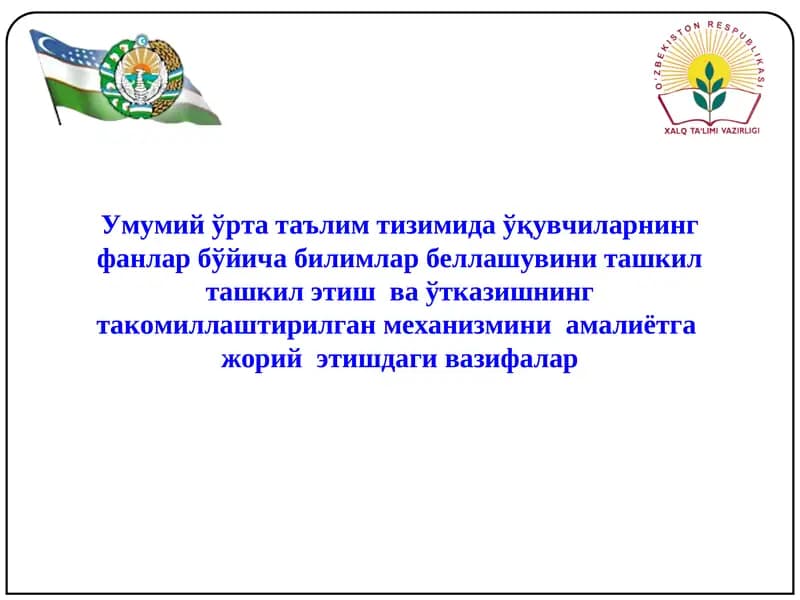 O'ZBEKISTON RESPUBLIKASI
XALQ TA'LIMI VAZIRLIGI

Умумий ўрта таълим тизимида ўқувчиларнинг фанлар бўйича билимлар беллашувини ташкил ташкил этиш ва ўтказишнинг такомиллаштирилган механизмини амалиётга жорий этишдаги вазифалар